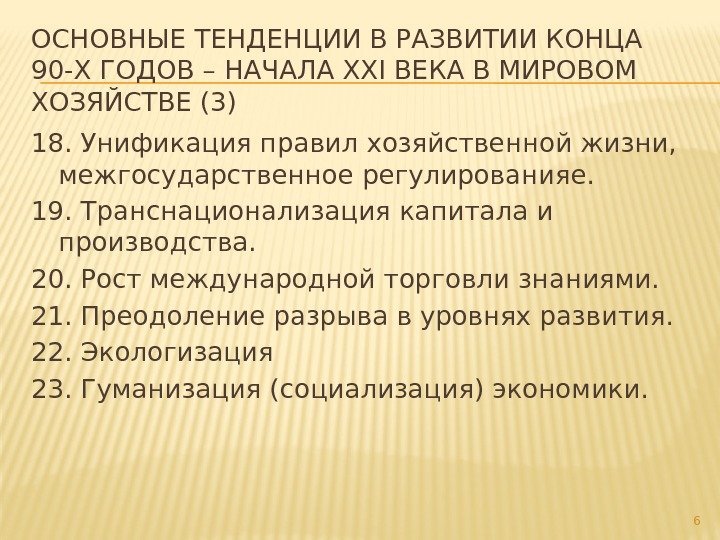 ОСНОВНЫЕ ТЕНДЕНЦИИ В РАЗВИТИИ КОНЦА 90-Х ГОДОВ – НАЧАЛА XXI ВЕКА В МИРОВОМ ХОЗЯЙСТВЕ (3)

18. Унификация правил хозяйственной жизни, межгосударственное регулированияе.

19. Транснационализация капитала и производства.

20. Рост международной торговли знаниями.

21. Преодоление разрыва в уровнях развития.

22. Экологизация

23. Гуманизация (социализация) экономики.

6